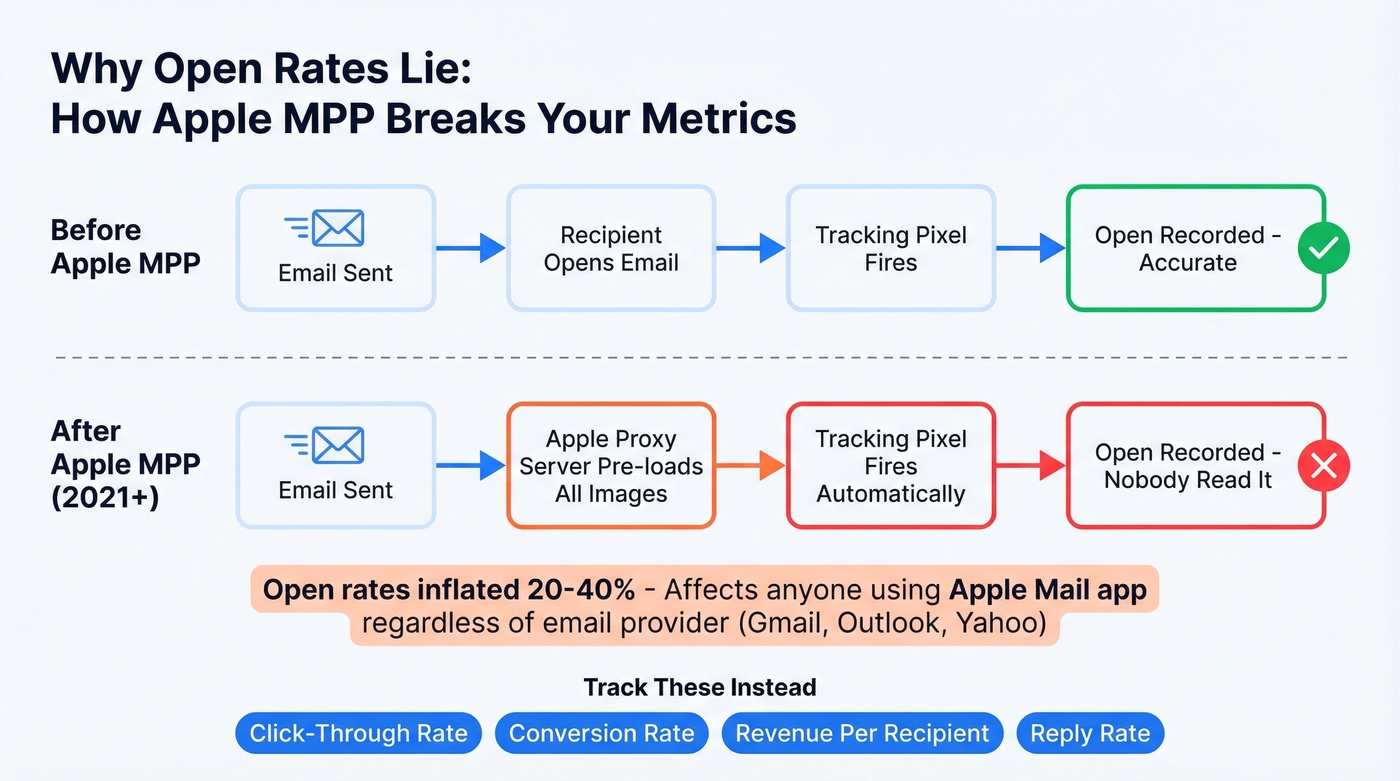 Why Open Rates Lie:
How Apple MPP Breaks Your Metrics

Before Apple MPP

Email Sent

Recipient Opens Email

Tracking Pixel Fires

Open Recorded - Accurate

After Apple MPP (2021+)

Email Sent

Apple Proxy Server Pre-loads All Images

Tracking Pixel Fires Automatically

Open Recorded - Nobody Read It

Open rates inflated 20-40% - Affects anyone using Apple Mail app regardless of email provider (Gmail, Outlook, Yahoo)

Track These Instead

Click-Through Rate

Conversion Rate

Revenue Per Recipient

Reply Rate